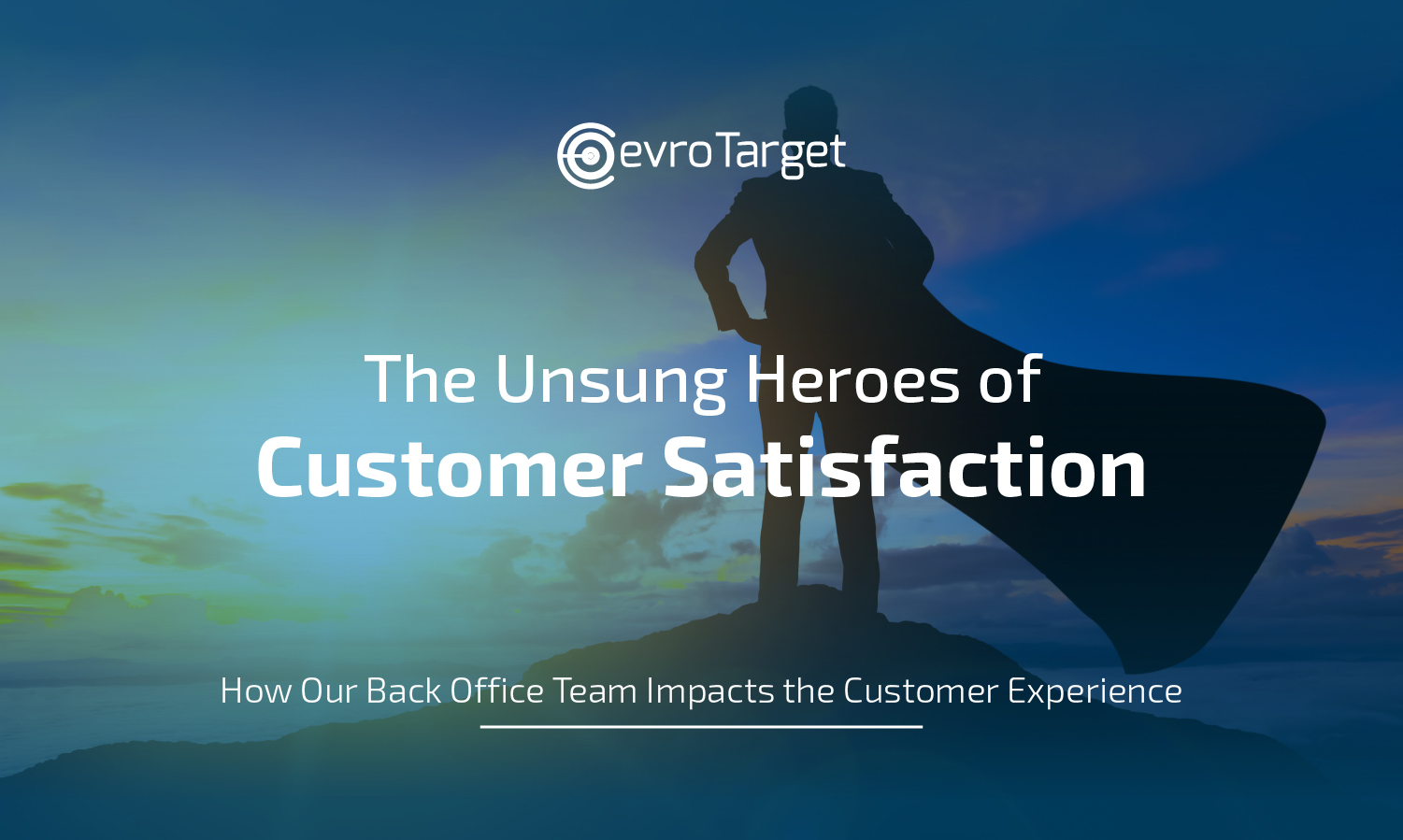 evroTarget

The Unsung Heroes of
Customer Satisfaction

How Our Back Office Team Impacts the Customer Experience